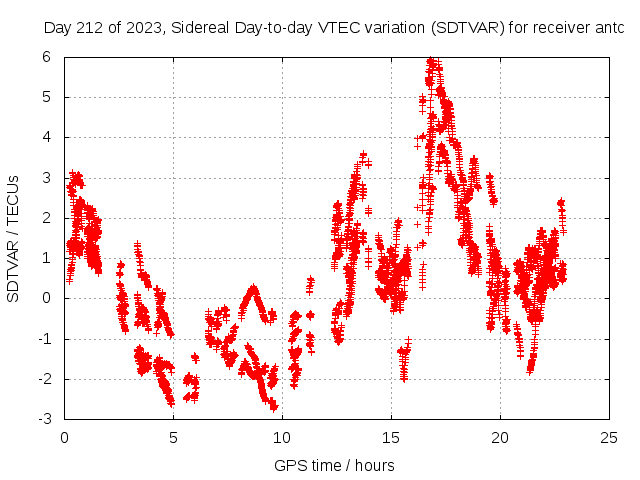 Day 212 of 2023, Sidereal Day-to-day VTEC variation (SDTVAR) for receiver antc

SDTVAR / TECUs

6
5
4
3
2
1
0
-1
-2
-3

0
5
10
15
20
25

GPS time / hours